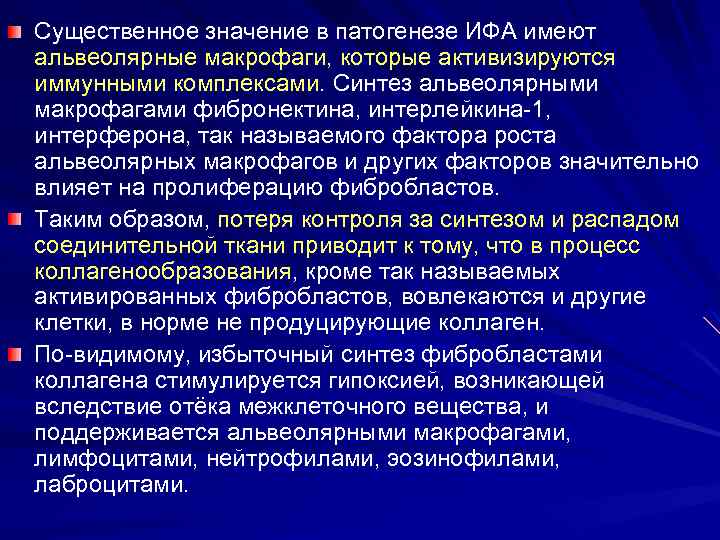 Существенное значение в патогенезе ИФА имеют альвеолярные макрофаги, которые активизируются иммунными комплексами. Синтез альвеолярными макрофагами фибронектина, интерлейкина-1, интерферона, так называемого фактора роста альвеолярных макрофагов и других факторов значительно влияет на пролиферацию фибробластов.

Таким образом, потеря контроля за синтезом и распадом соединительной ткани приводит к тому, что в процесс коллагенообразования, кроме так называемых активированных фибробластов, вовлекаются и другие клетки, в норме не продуцирующие коллаген.

По-видимому, избыточный синтез фибробластами коллагена стимулируется гипоксией, возникающей вследствие отёка межклеточного вещества, и поддерживается альвеолярными макрофагами, лимфоцитами, нейтрофилами, эозинофилами, лаброцитами.